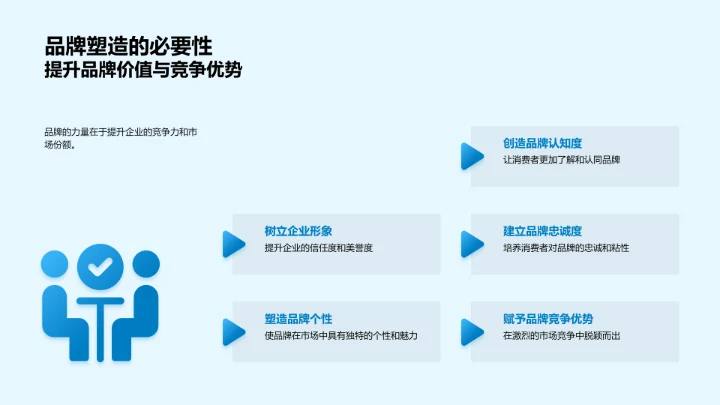 品牌塑造的必要性
提升品牌价值与竞争优势

品牌的力量在于提升企业的竞争力和市场份额。

创造品牌认知度
让消费者更加了解和认同品牌

树立企业形象
提升企业的信任度和美誉度

建立品牌忠诚度
培养消费者对品牌的忠诚和粘性

塑造品牌个性
使品牌在市场中具有独特的个性和魅力

赋予品牌竞争优势
在激烈的市场竞争中脱颖而出